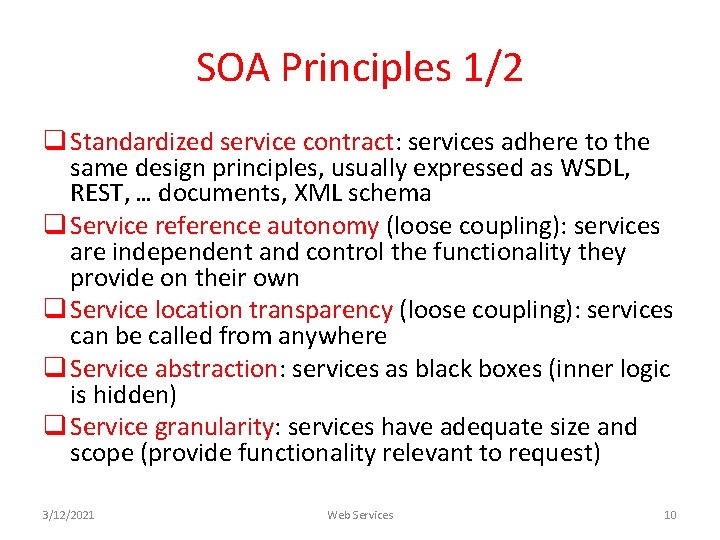 SOA Principles 1/2

❑ Standardized service contract: services adhere to the same design principles, usually expressed as WSDL, REST, … documents, XML schema

❑ Service reference autonomy (loose coupling): services are independent and control the functionality they provide on their own

❑ Service location transparency (loose coupling): services can be called from anywhere

❑ Service abstraction: services as black boxes (inner logic is hidden)

❑ Service granularity: services have adequate size and scope (provide functionality relevant to request)

3/12/2021 Web Services 10